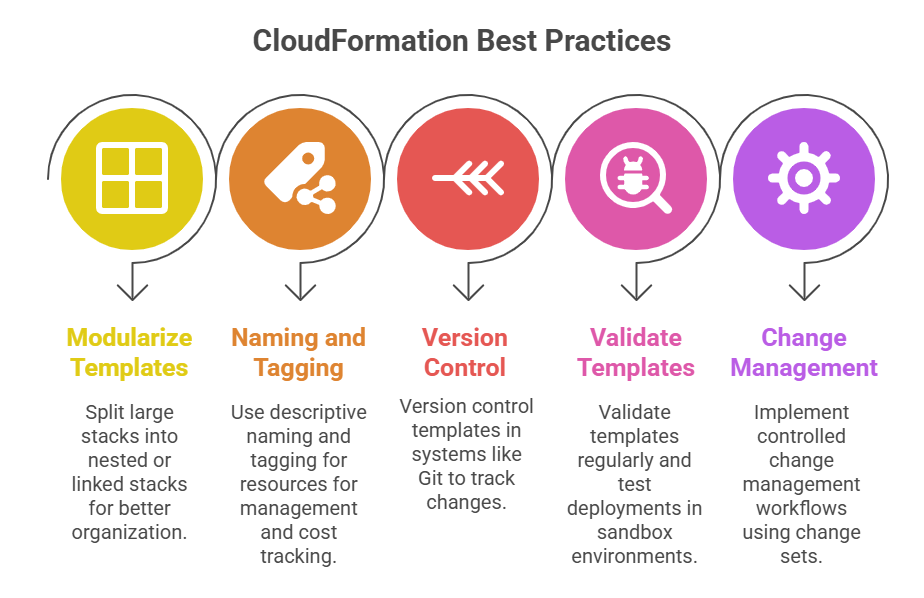 CloudFormation Best Practices

Modularize Templates

Split large stacks into nested or linked stacks for better organization.

Naming and Tagging

Use descriptive naming and tagging for resources for management and cost tracking.

Version Control

Version control templates in systems like Git to track changes.

Validate Templates

Validate templates regularly and test deployments in sandbox environments.

Change Management

Implement controlled change management workflows using change sets.